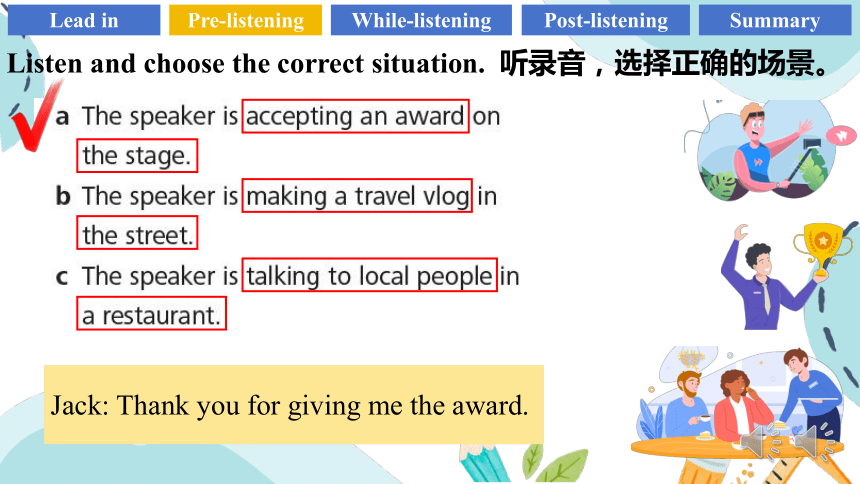 Lead in
Pre-listening
While-listening
Post-listening
Summary

Listen and choose the correct situation. 听录音，选择正确的场景。

a The speaker is accepting an award on the stage.

b The speaker is making a travel vlog in the street.

c The speaker is talking to local people in a restaurant.

Jack: Thank you for giving me the award.